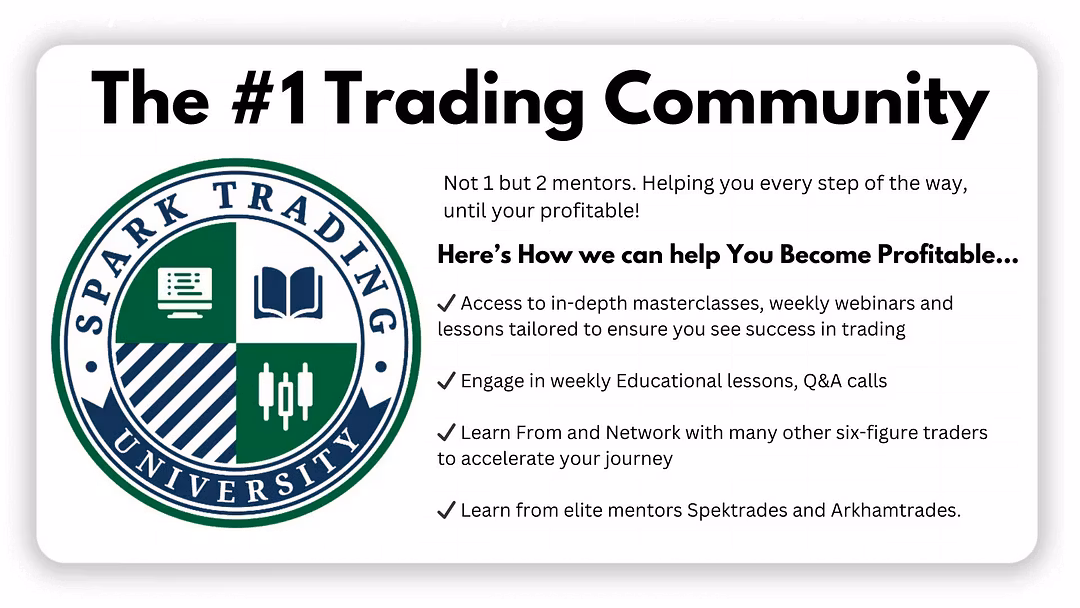 The #1 Trading Community

SPARK TRADING

UNIVERSITY

Not 1 but 2 mentors. Helping you every step of the way, until your profitable!

Here's How we can help You Become Profitable...

✓ Access to in-depth masterclasses, weekly webinars and lessons tailored to ensure you see success in trading

✓ Engage in weekly Educational lessons, Q&A calls

✓ Learn From and Network with many other six-figure traders to accelerate your journey

✓ Learn from elite mentors Spektrades and Arkhamtrades.